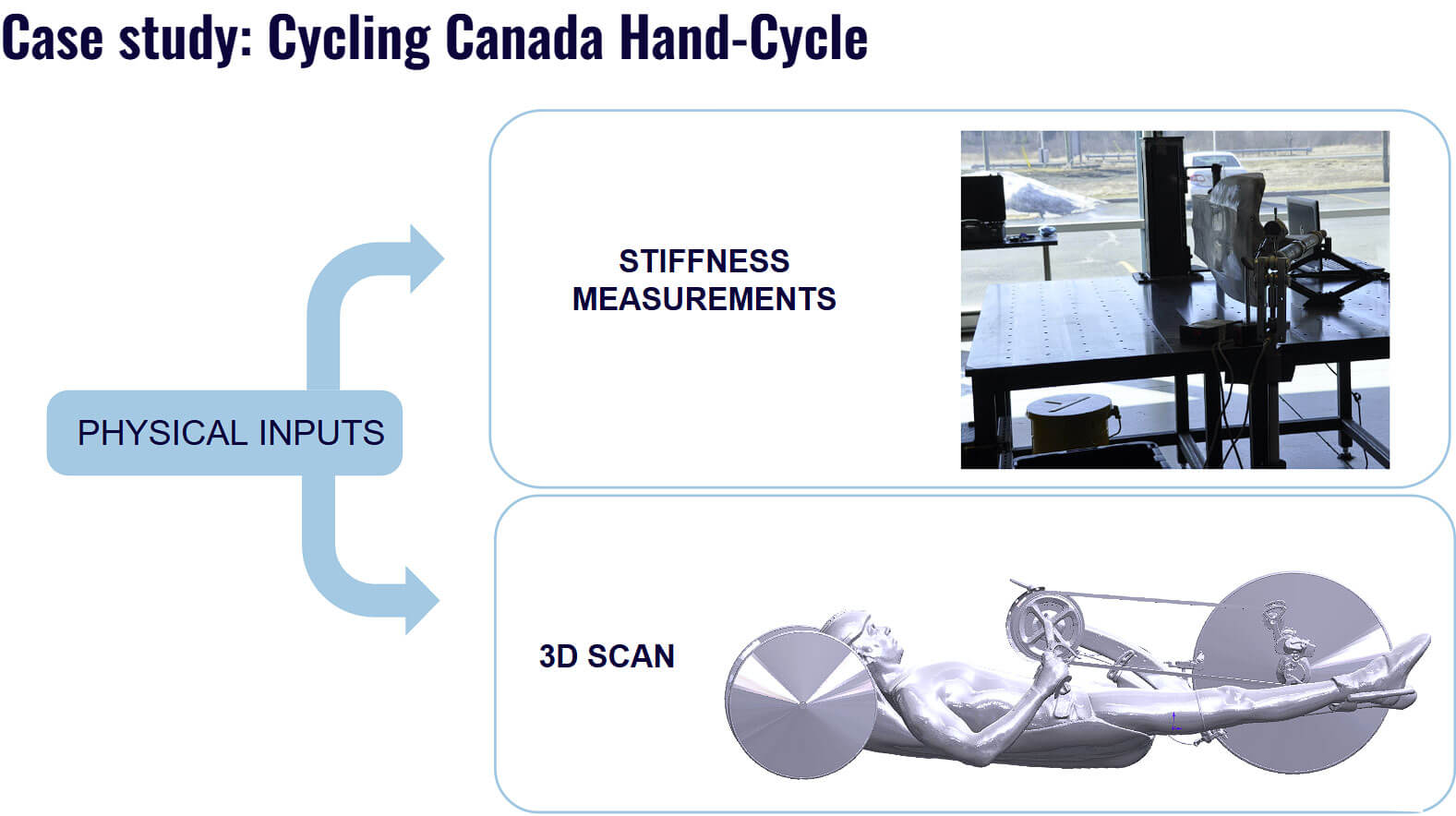 Case study: Cycling Canada Hand-Cycle

PHYSICAL INPUTS

STIFFNESS MEASUREMENTS

3D SCAN